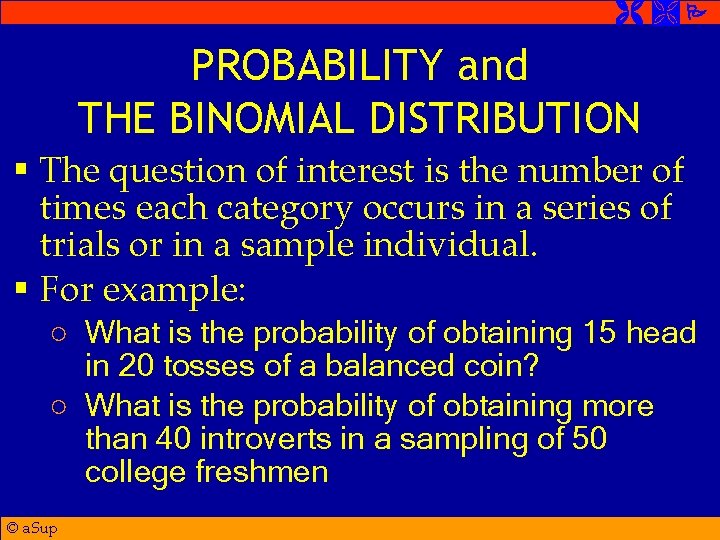 PROBABILITY and
THE BINOMIAL DISTRIBUTION

▪ The question of interest is the number of times each category occurs in a series of trials or in a sample individual.

▪ For example:

○ What is the probability of obtaining 15 head in 20 tosses of a balanced coin?

○ What is the probability of obtaining more than 40 introverts in a sampling of 50 college freshmen

© aSup